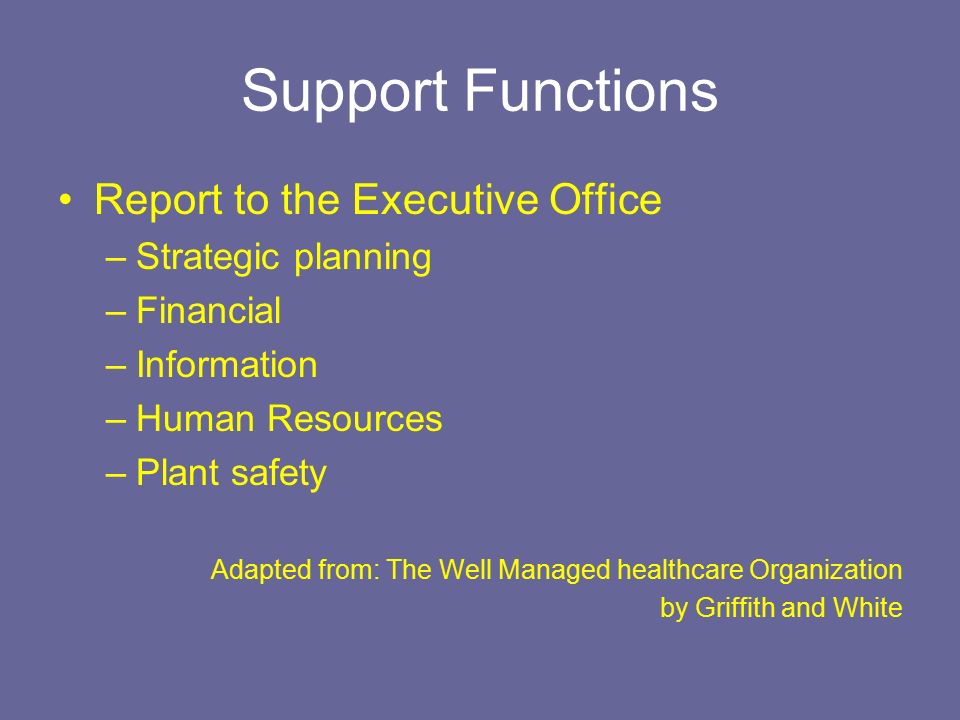 Support Functions

• Report to the Executive Office
  – Strategic planning
  – Financial
  – Information
  – Human Resources
  – Plant safety

Adapted from: The Well Managed healthcare Organization
by Griffith and White